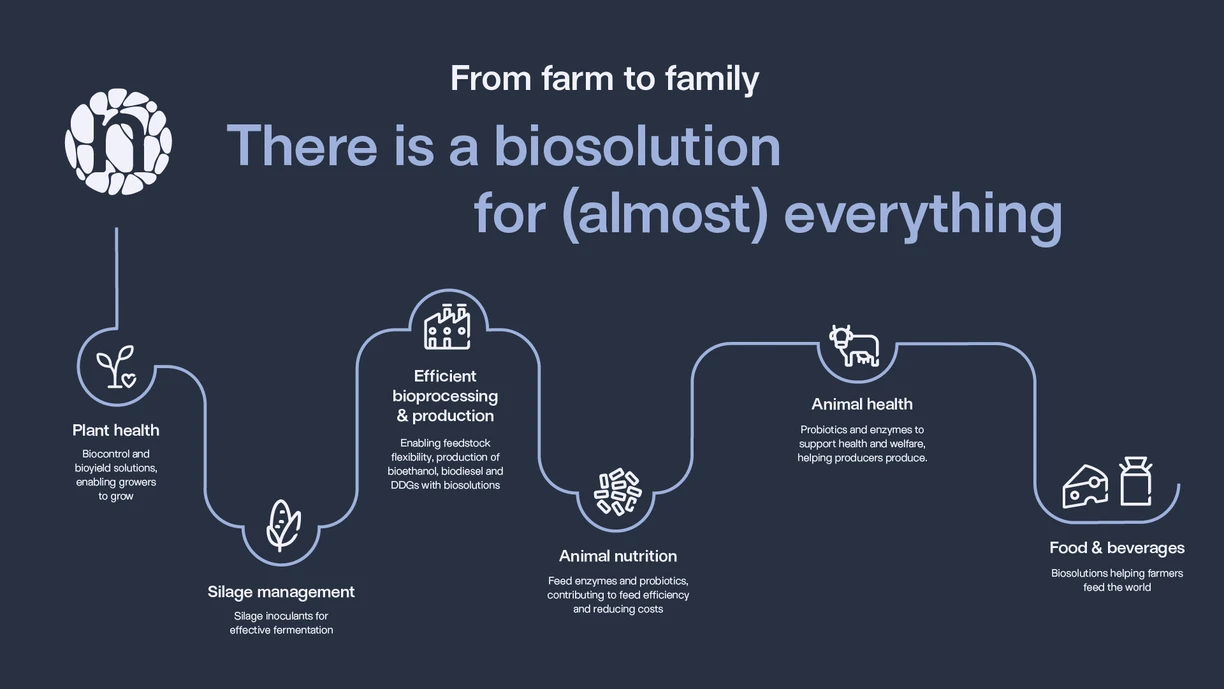 From farm to family

There is a biosolution for (almost) everything

Plant health

Biocontrol and bioyield solutions, enabling growers to grow

Silage management

Silage inoculants for effective fermentation

Efficient bioprocessing & production

Enabling feedstock flexibility, production of bioethanol, biodiesel and DDGs with biosolutions

Animal nutrition

Feed enzymes and probiotics, contributing to feed efficiency and reducing costs

Animal health

Probiotics and enzymes to support health and welfare, helping producers produce.

Food & beverages

Biosolutions helping farmers feed the world